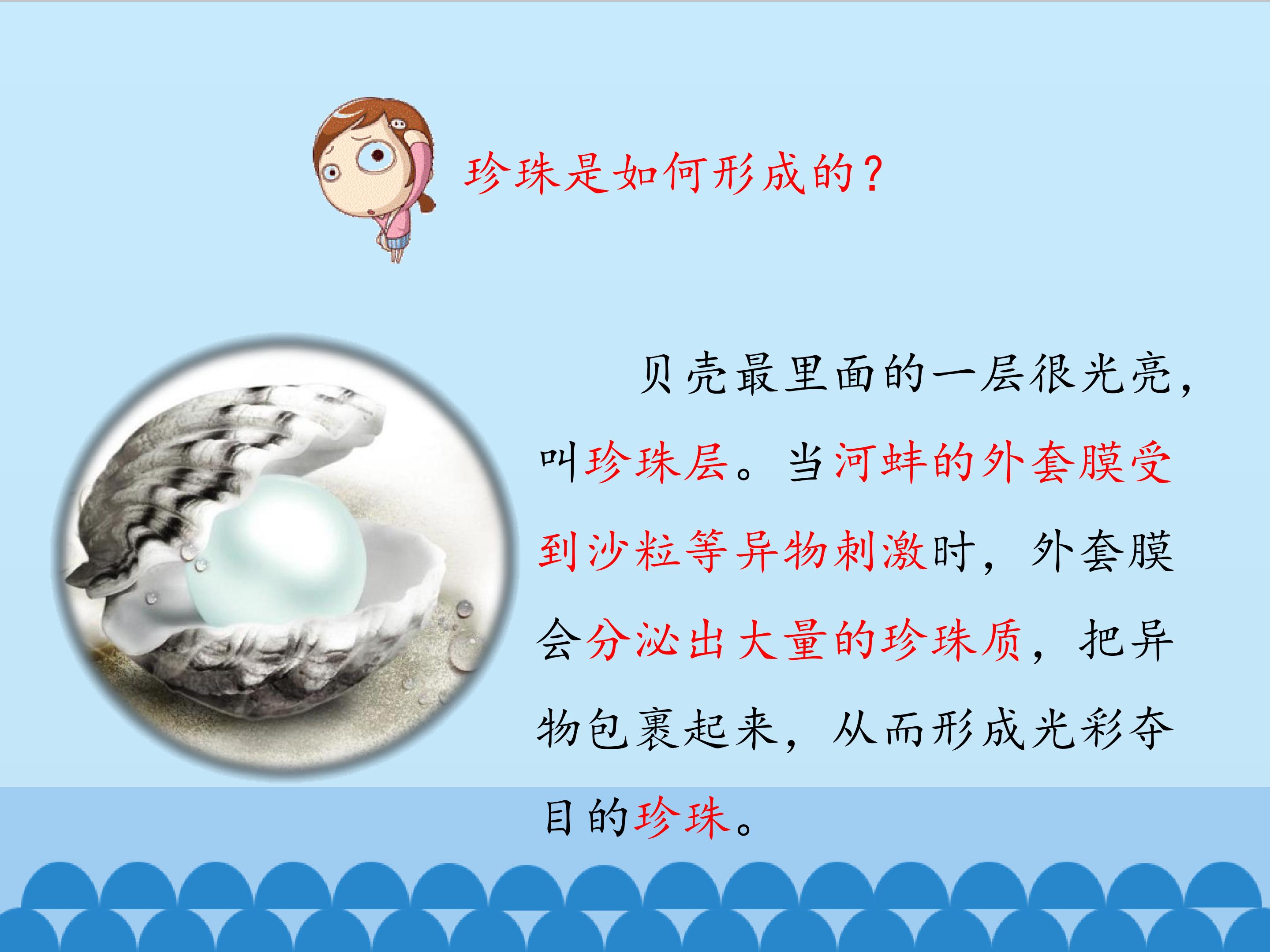 珍珠是如何形成的？

贝壳最里面的一层很光亮，叫珍珠层。当河蚌的外套膜受到沙粒等异物刺激时，外套膜会分泌出大量的珍珠质，把异物包裹起来，从而形成光彩夺目的珍珠。